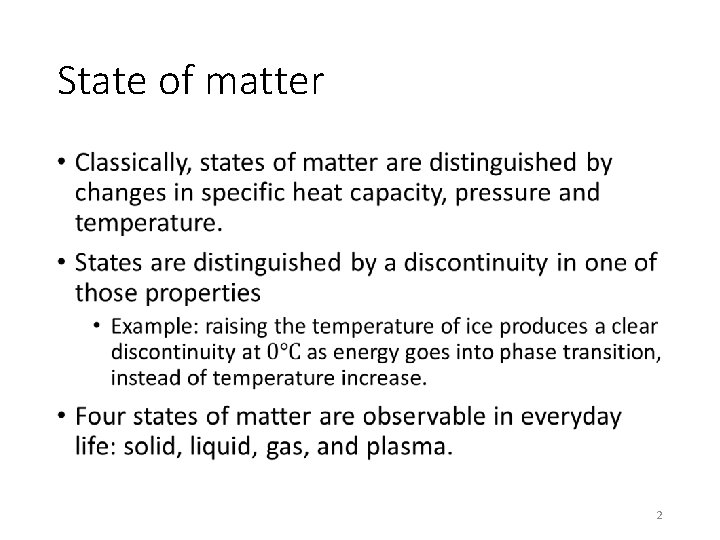 State of matter

• Classically, states of matter are distinguished by changes in specific heat capacity, pressure and temperature.

• States are distinguished by a discontinuity in one of those properties

• Example: raising the temperature of ice produces a clear discontinuity at $0°C$ as energy goes into phase transition, instead of temperature increase.

• Four states of matter are observable in everyday life: solid, liquid, gas, and plasma.

2